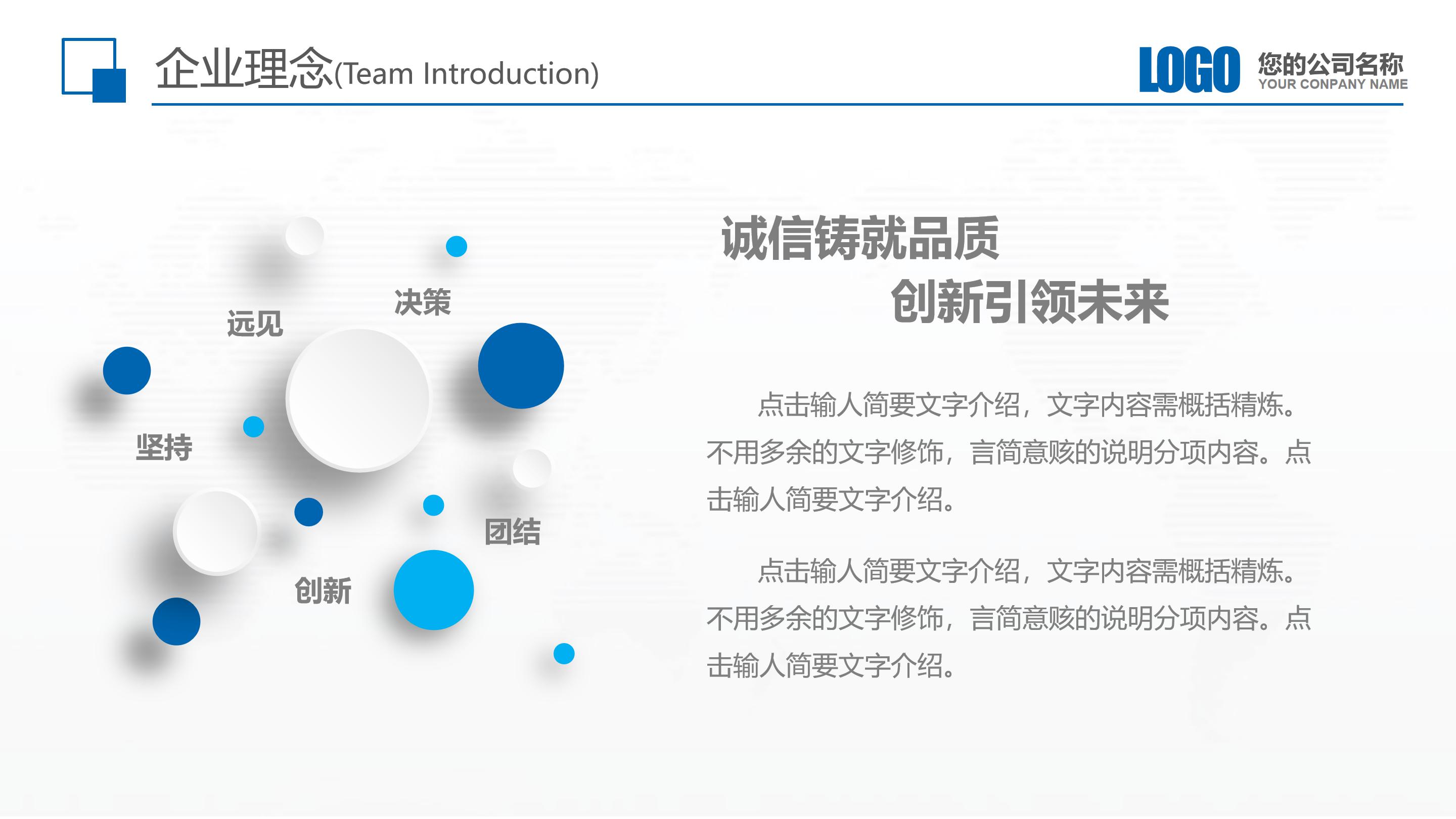 企业理念(Team Introduction)

LOGO 您的公司名称 YOUR CONPANY NAME

远见

决策

坚持

团结

创新

诚信铸就品质
创新引领未来

点击输人简要文字介绍，文字内容需概括精炼。不用多余的文字修饰，言简意赅的说明分项内容。点击输人简要文字介绍。

点击输人简要文字介绍，文字内容需概括精炼。不用多余的文字修饰，言简意赅的说明分项内容。点击输人简要文字介绍。